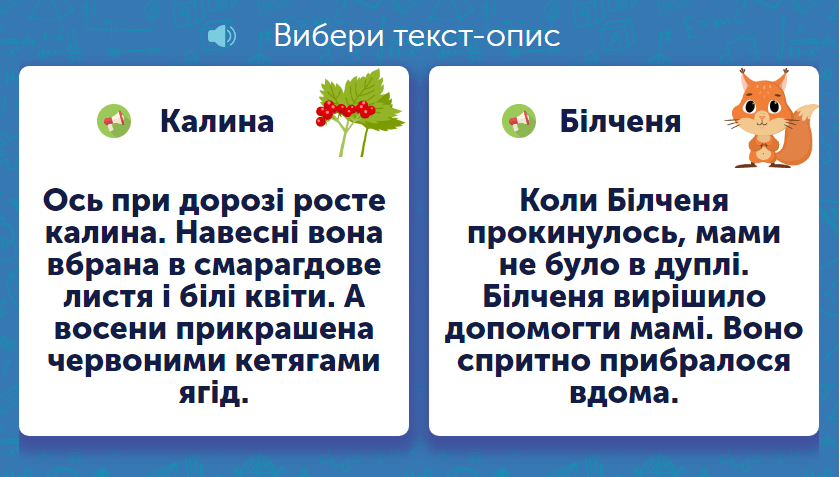 Вибери текст-опис

Калина

Ось при дорозі росте калина. Навесні вона вбрана в смарагдове листя і білі квіти. А восени прикрашена червоними кетягами ягід.

Білченя

Коли Білченя прокинулось, мами не було в дуплі. Білченя вирішило допомогти мамі. Воно спритно прибралося вдома.